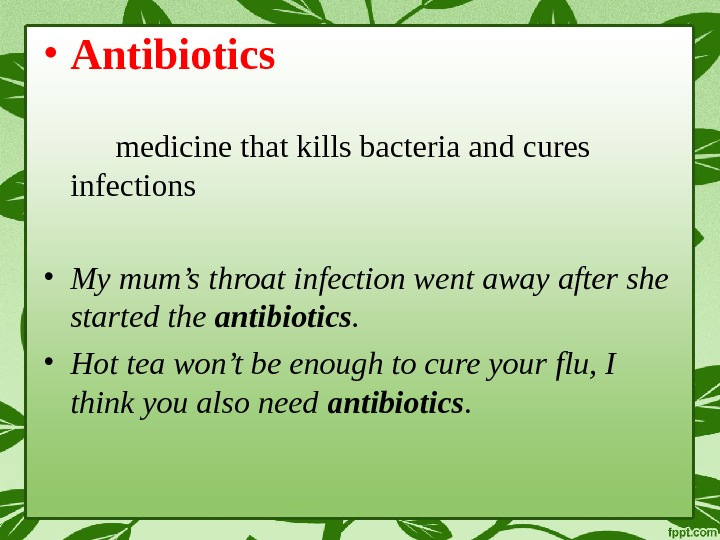 • Antibiotics

medicine that kills bacteria and cures infections

• My mum’s throat infection went away after she started the antibiotics.

• Hot tea won’t be enough to cure your flu, I think you also need antibiotics.

fppt.com